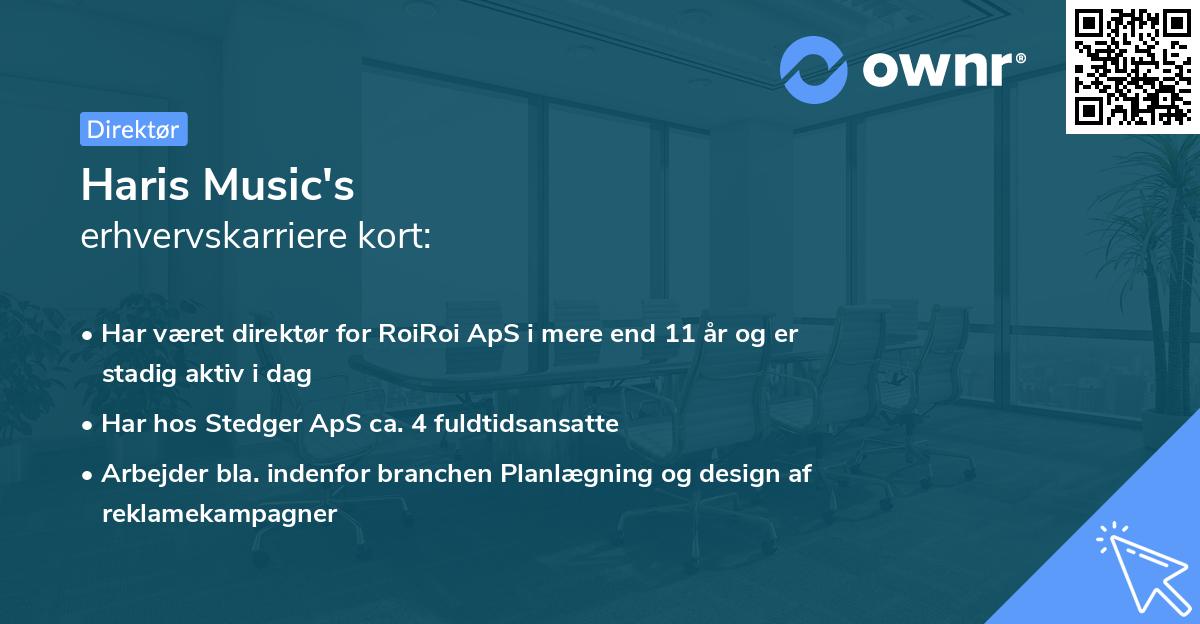 ownr®

Direktør

Haris Music's
erhvervskarriere kort:

• Har været direktør for RoiRoi ApS i mere end 11 år og er stadig aktiv i dag
• Har hos Stedger ApS ca. 4 fuldtidsansatte
• Arbejder bla. indenfor branchen Planlægning og design af reklamekampagner